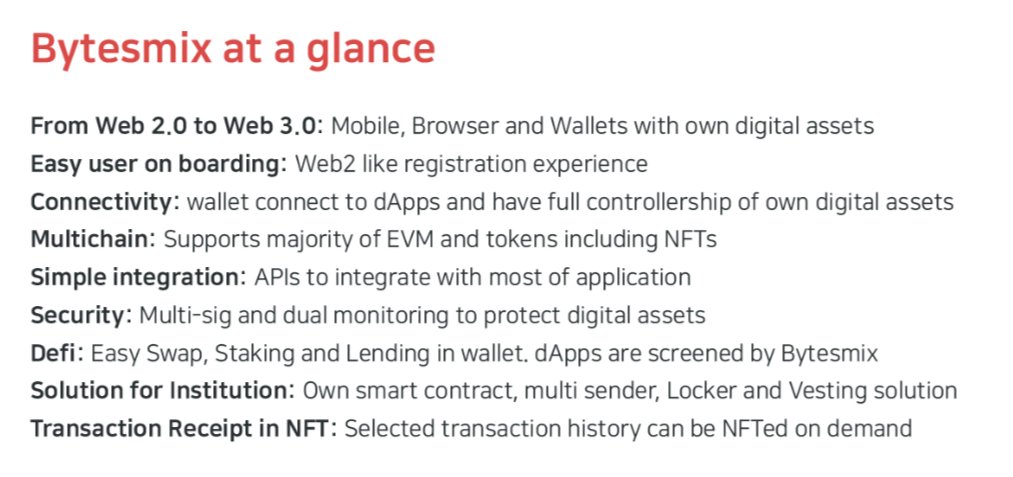 Bytesmix at a glance

From Web 2.0 to Web 3.0: Mobile, Browser and Wallets with own digital assets
Easy user on boarding: Web2 like registration experience
Connectivity: wallet connect to dApps and have full controllership of own digital assets
Multichain: Supports majority of EVM and tokens including NFTs
Simple integration: APIs to integrate with most of application
Security: Multi-sig and dual monitoring to protect digital assets
Defi: Easy Swap, Staking and Lending in wallet. dApps are screened by Bytesmix
Solution for Institution: Own smart contract, multi sender, Locker and Vesting solution
Transaction Receipt in NFT: Selected transaction history can be NFTed on demand